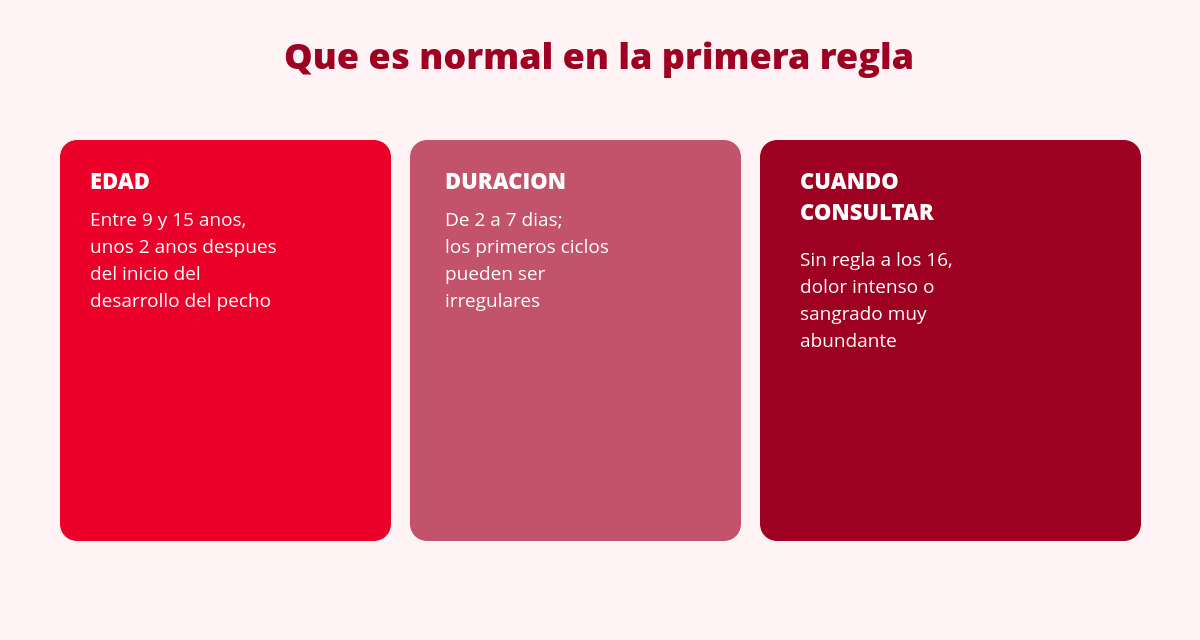 Que es normal en la primera regla

EDAD

Entre 9 y 15 anos, unos 2 anos despues del inicio del desarrollo del pecho

DURACION

De 2 a 7 dias; los primeros ciclos pueden ser irregulares

CUANDO CONSULTAR

Sin regla a los 16, dolor intenso o sangrado muy abundante